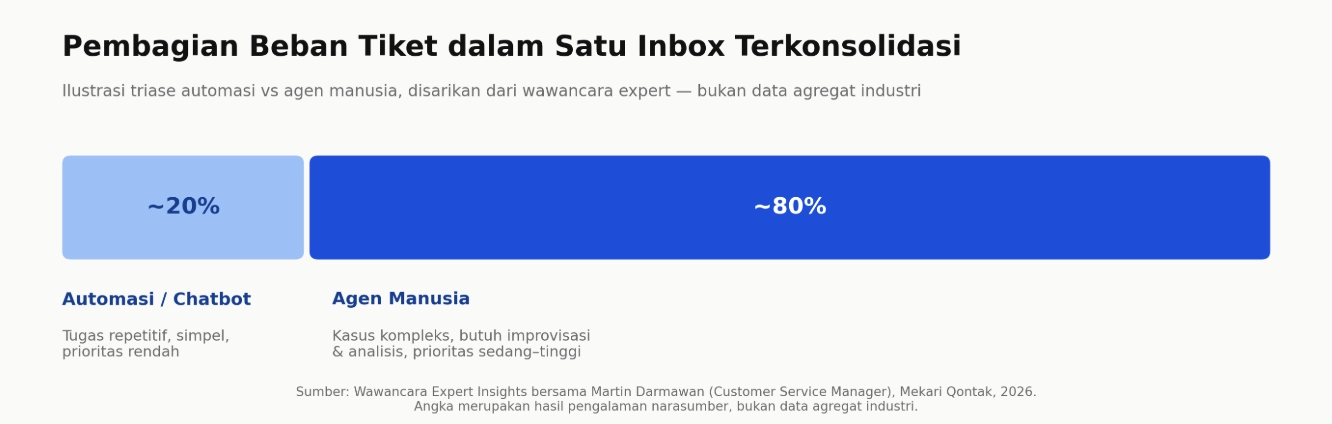 Pembagian Beban Tiket dalam Satu Inbox Terkonsolidasi

Ilustrasi triase automasi vs agen manusia, disarikan dari wawancara expert — bukan data agregat industri

~20%

~80%

Automasi / Chatbot

Tugas repetitif, simpel, prioritas rendah

Agen Manusia

Kasus kompleks, butuh improvisasi & analisis, prioritas sedang–tinggi

Sumber: Wawancara Expert Insights bersama Martin Darmawan (Customer Service Manager), Mekari Qontak, 2026.
Angka merupakan hasil pengalaman narasumber, bukan data agregat industri.